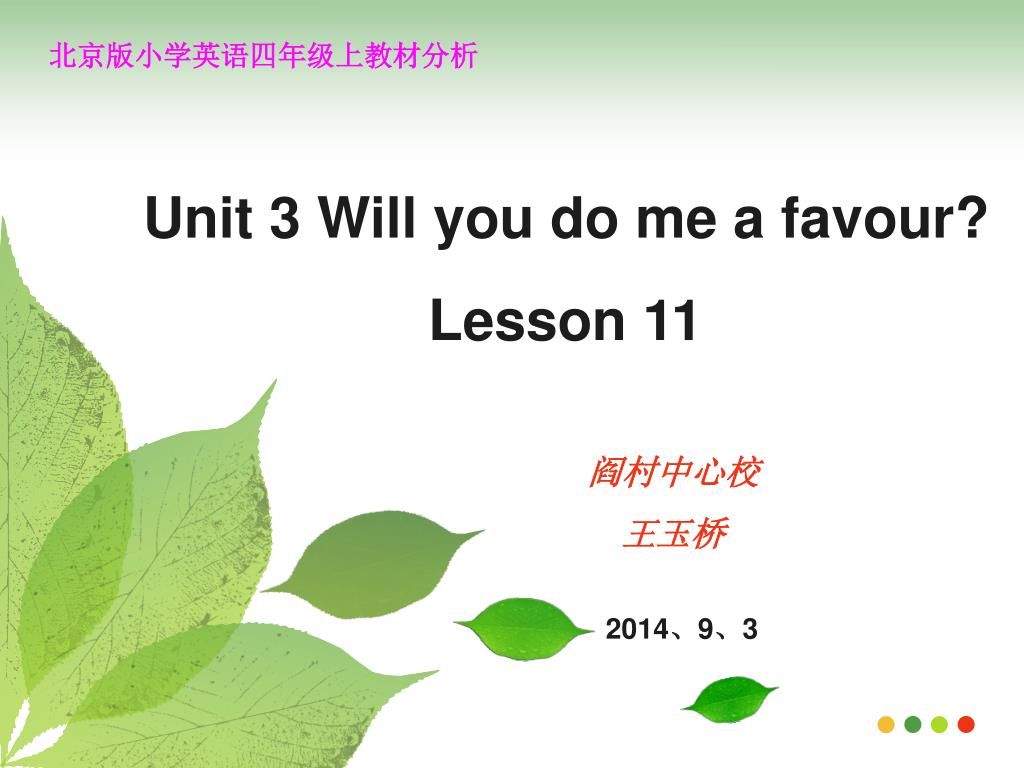 北京版小学英语四年级上教材分析

Unit 3 Will you do me a favour?

Lesson 11

阎村中心校

王玉桥

2014、9、3